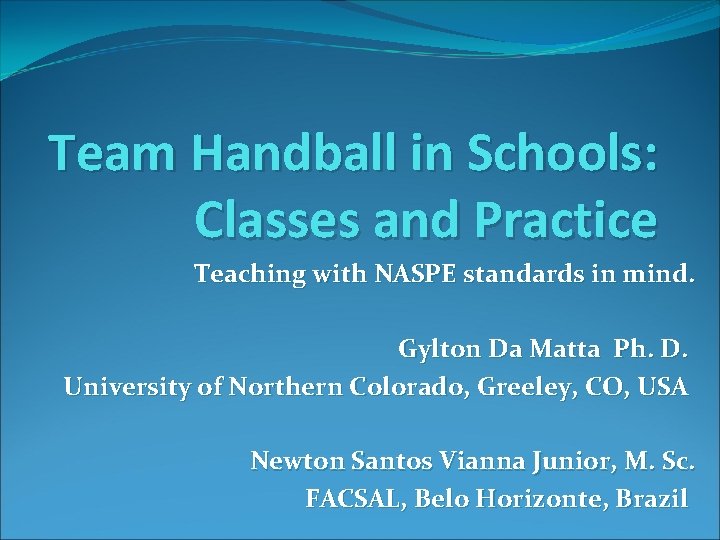 Team Handball in Schools: Classes and Practice

Teaching with NASPE standards in mind.

Gylton Da Matta Ph. D.
University of Northern Colorado, Greeley, CO, USA

Newton Santos Vianna Junior, M. Sc.
FACSAL, Belo Horizonte, Brazil